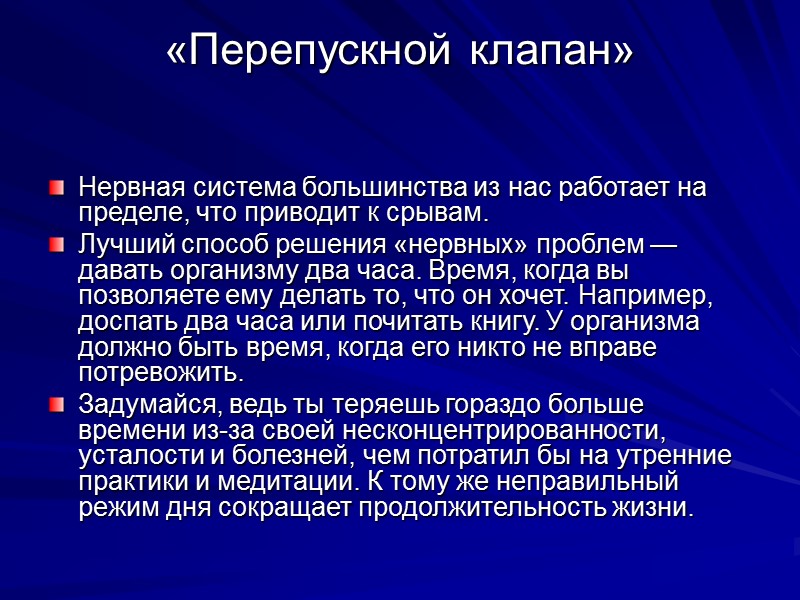 «Перепускной клапан»

Нервная система большинства из нас работает на пределе, что приводит к срывам.

Лучший способ решения «нервных» проблем — давать организму два часа. Время, когда вы позволяете ему делать то, что он хочет. Например, доспать два часа или почитать книгу. У организма должно быть время, когда его никто не вправе потревожить.

Задумайся, ведь ты теряешь гораздо больше времени из-за своей несконцентрированности, усталости и болезней, чем потратил бы на утренние практики и медитации. К тому же неправильный режим дня сокращает продолжительность жизни.